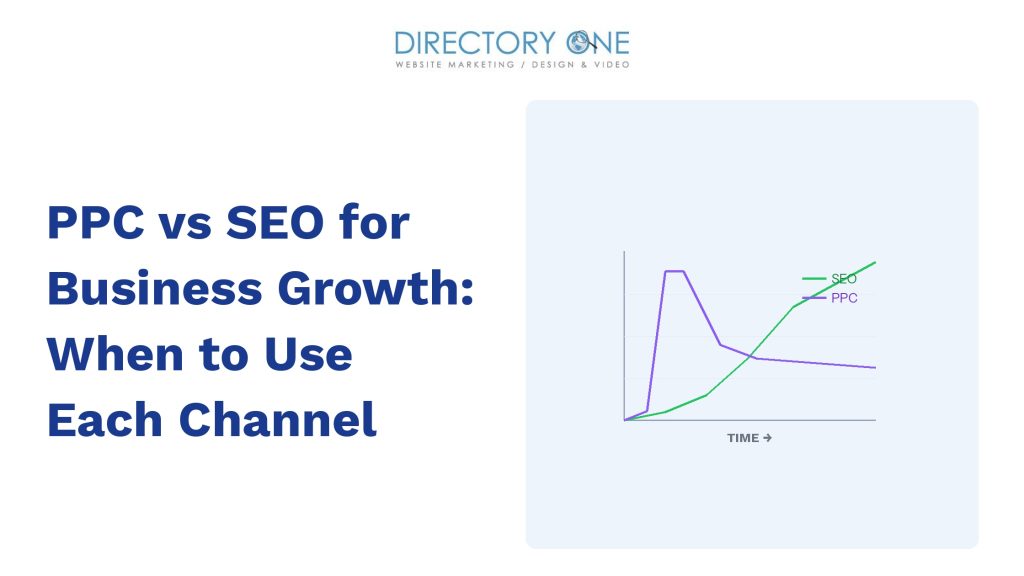 DIRECTORY ONE
WEBSITE MARKETING / DESIGN & VIDEO

PPC vs SEO for Business Growth: When to Use Each Channel

SEO
PPC
TIME →